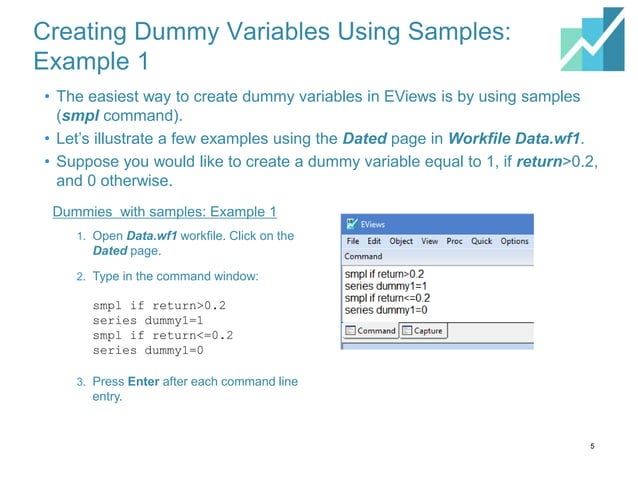 Creating Dummy Variables Using Samples: Example 1

• The easiest way to create dummy variables in EViews is by using samples (smpl command).
• Let's illustrate a few examples using the Dated page in Workfile Data.wf1.
• Suppose you would like to create a dummy variable equal to 1, if return>0.2, and 0 otherwise.

Dummies with samples: Example 1

1. Open Data.wf1 workfile. Click on the Dated page.
2. Type in the command window:

smpl if return>0.2
series dummy1=1
smpl if return<=0.2
series dummy1=0

3. Press Enter after each command line entry.

EViews
File Edit Object View Proc Quick Options
Command
smpl if return>0.2
series dummy1=1
smpl if return<=0.2
series dummy1=0
Command Capture

5